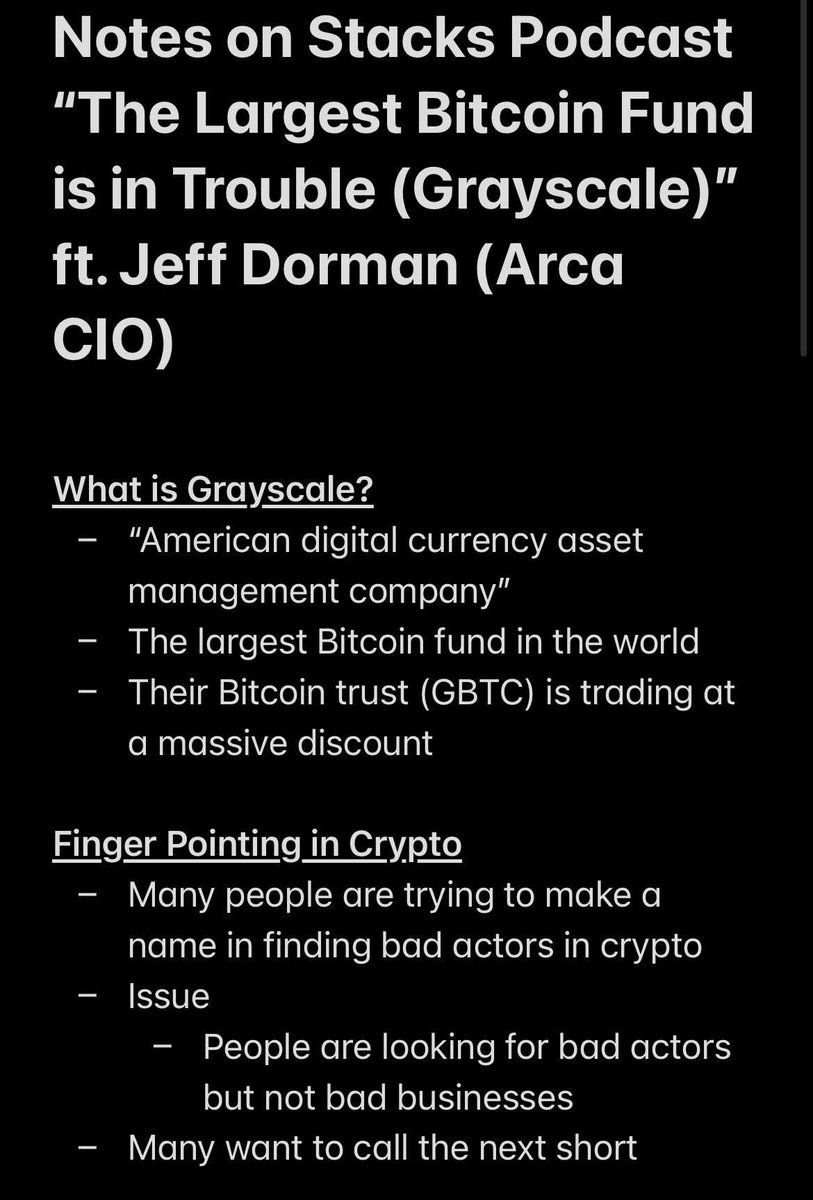 Notes on Stacks Podcast "The Largest Bitcoin Fund is in Trouble (Grayscale)" ft. Jeff Dorman (Arca CIO)

What is Grayscale?
– "American digital currency asset management company"
– The largest Bitcoin fund in the world
– Their Bitcoin trust (GBTC) is trading at a massive discount

Finger Pointing in Crypto
– Many people are trying to make a name in finding bad actors in crypto
– Issue
  – People are looking for bad actors but not bad businesses
– Many want to call the next short